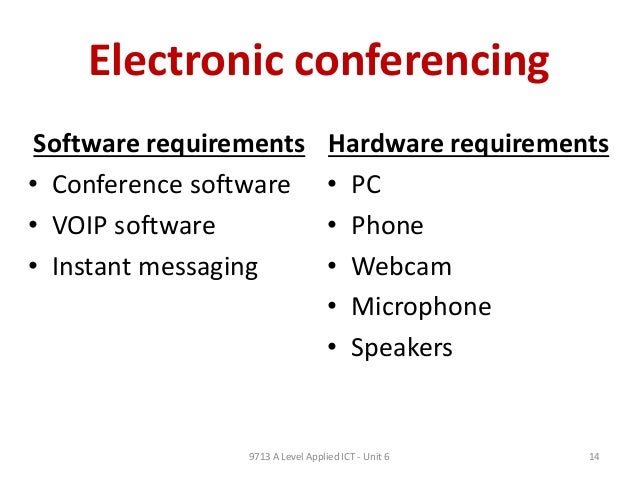 Electronic conferencing

Software requirements
• Conference software
• VOIP software
• Instant messaging

Hardware requirements
• PC
• Phone
• Webcam
• Microphone
• Speakers

9713 A Level Applied ICT - Unit 6

14